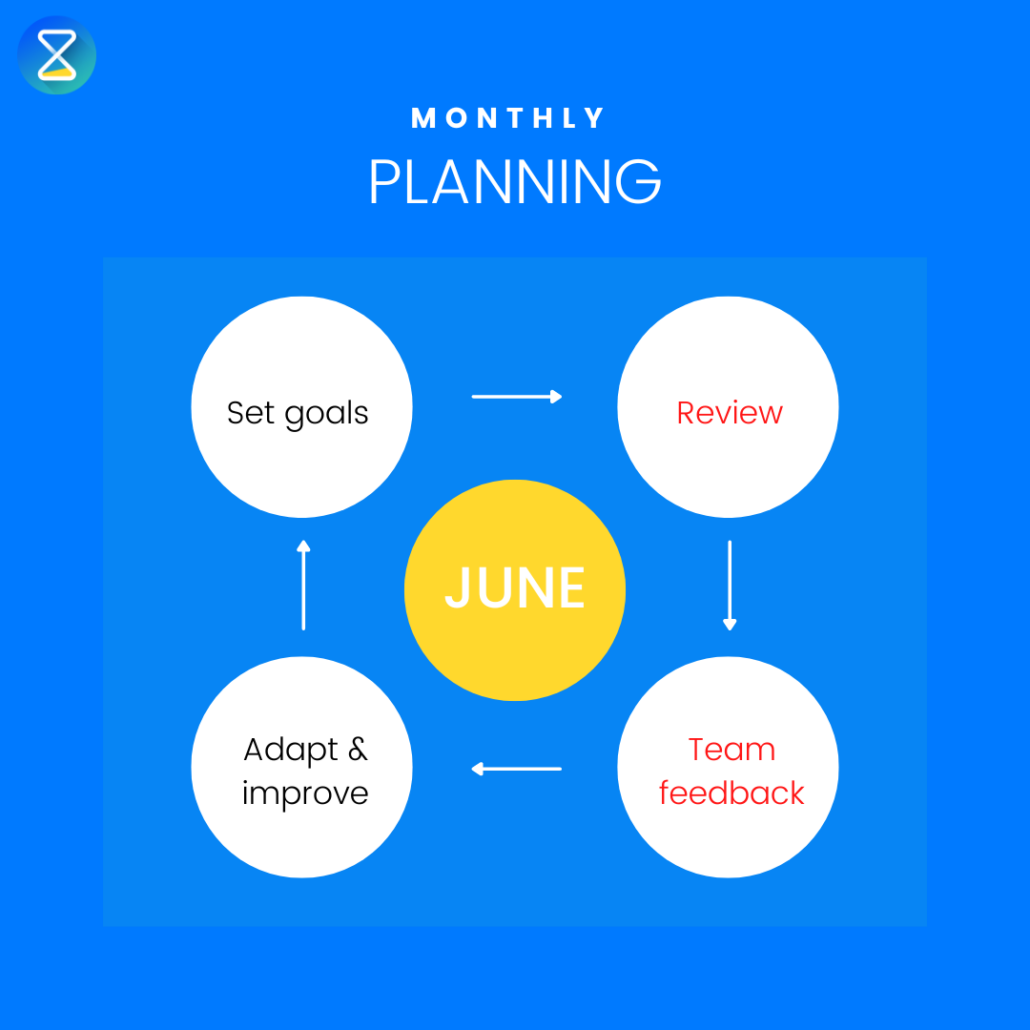 MONTHLY
PLANNING

Set goals

Review

JUNE

Team feedback

Adapt & improve